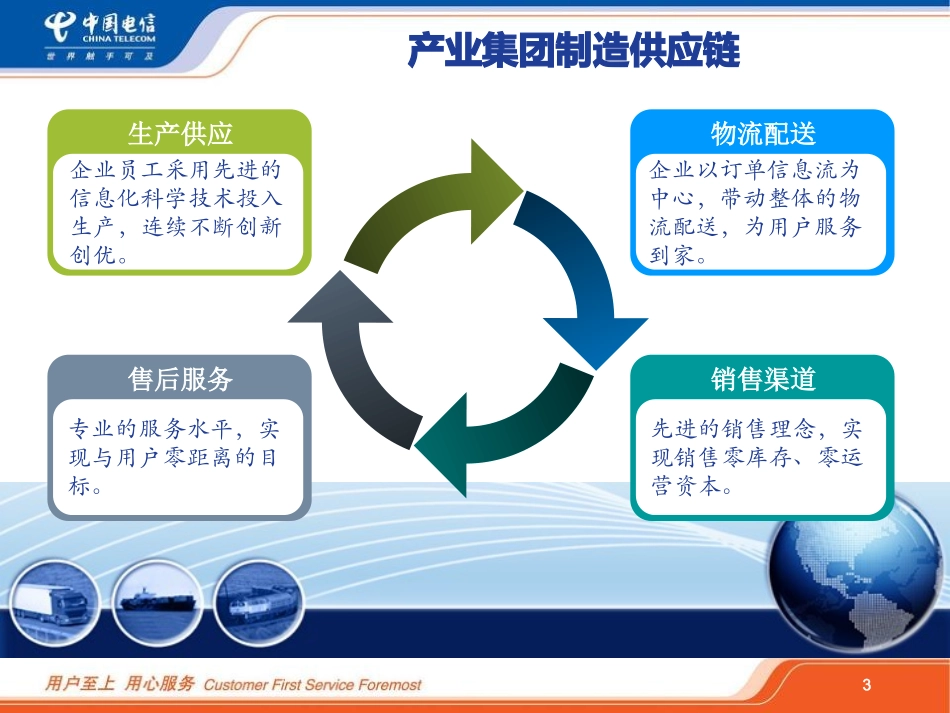 中国电信
CHINA TELECOM
世界触手可及

产业集团制造供应链

生产供应
企业员工采用先进的信息化科学技术投入生产，连续不断创新创优。

物流配送
企业以订单信息流为中心，带动整体的物流配送，为用户服务到家。

售后服务
专业的服务水平，实现与用户零距离的目标。

销售渠道
先进的销售理念，实现销售零库存、零运营资本。

用户至上 用心服务 Customer First Service Foremost

3